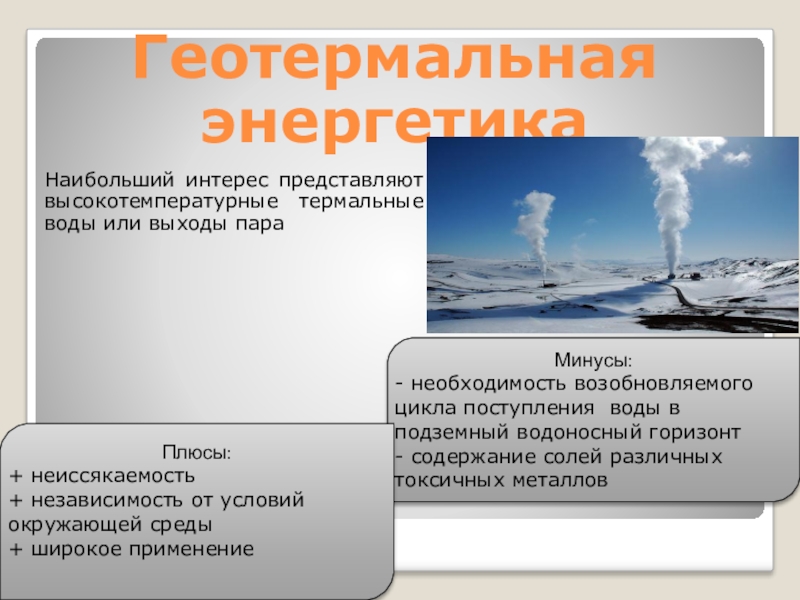 Геотермальная энергетика

Наибольший интерес представляют высокотемпературные термальные воды или выходы пара

Минусы:
- необходимость возобновляемого цикла поступления воды в подземный водоносный горизонт
- содержание солей различных токсичных металлов

Плюсы:
+ неиссякаемость
+ независимость от условий окружающей среды
+ широкое применение